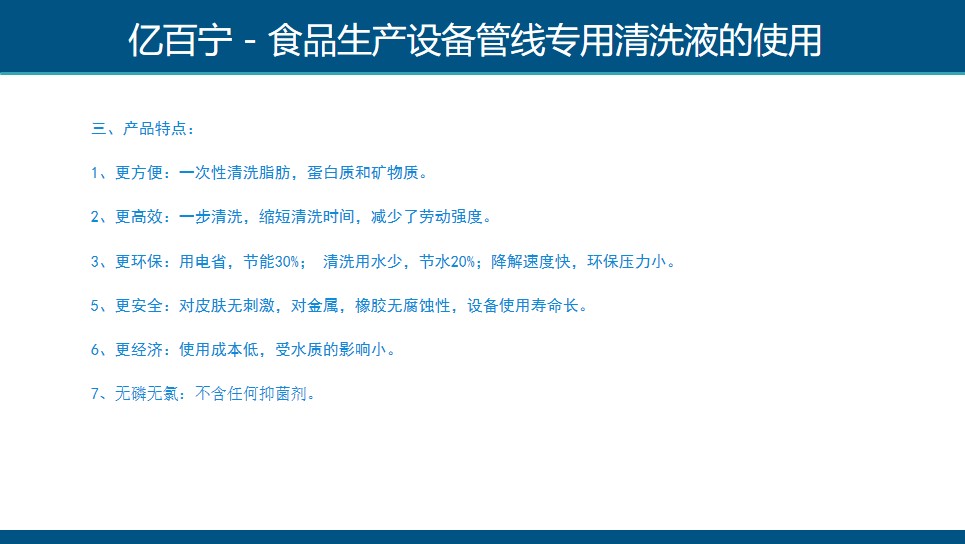 亿百宁 - 食品生产设备管线专用清洗液的使用

三、产品特点：

1、更方便：一次性清洗脂肪，蛋白质和矿物质。

2、更高效：一步清洗，缩短清洗时间，减少了劳动强度。

3、更环保：用电省，节能30%； 清洗用水少，节水20%；降解速度快，环保压力小。

5、更安全：对皮肤无刺激，对金属，橡胶无腐蚀性，设备使用寿命长。

6、更经济：使用成本低，受水质的影响小。

7、无磷无氯：不含任何抑菌剂。